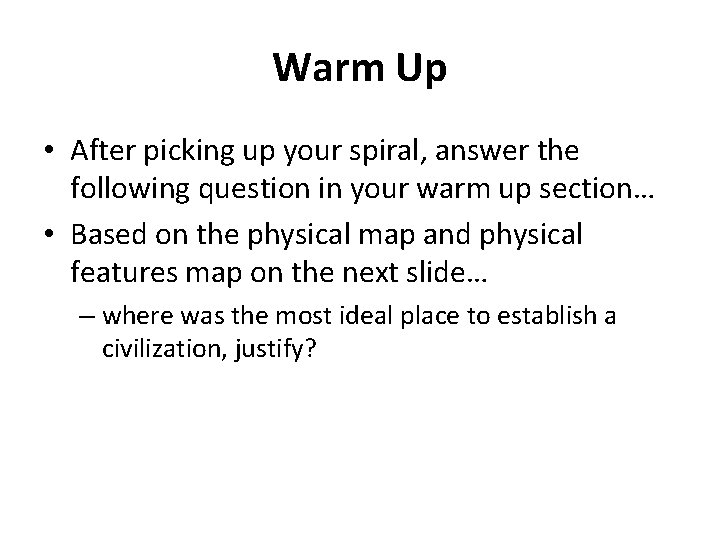 Warm Up

• After picking up your spiral, answer the following question in your warm up section…

• Based on the physical map and physical features map on the next slide…

– where was the most ideal place to establish a civilization, justify?